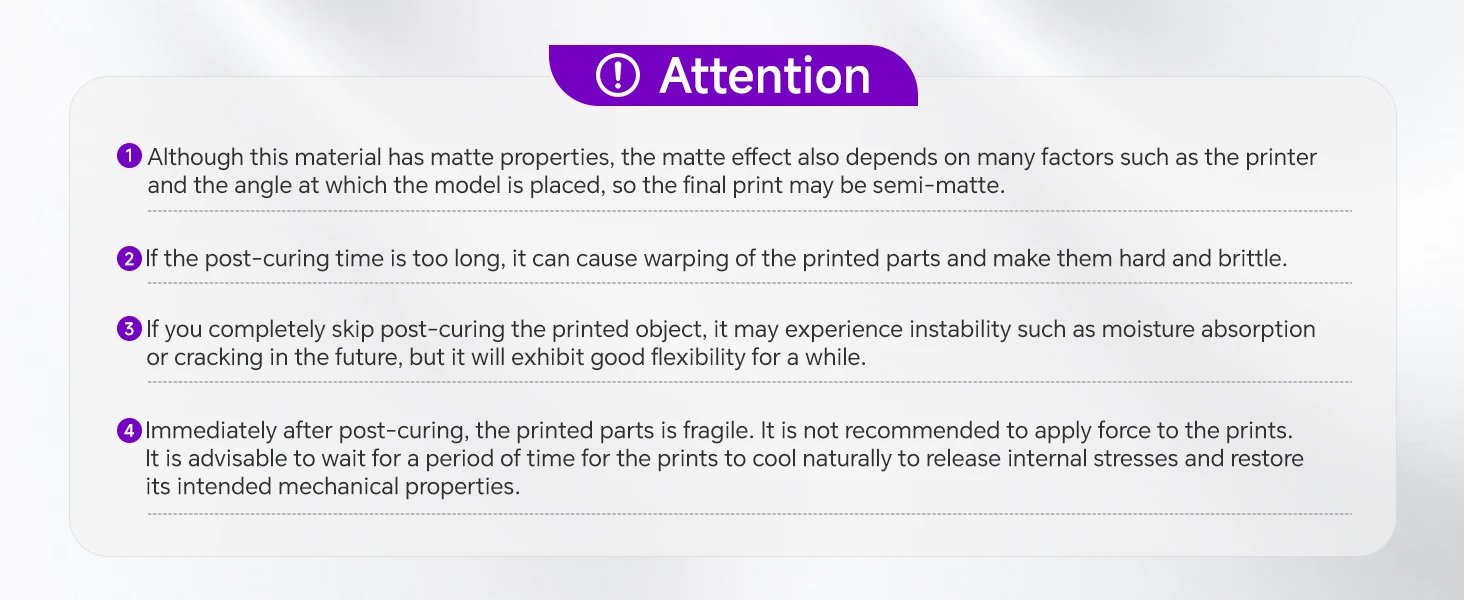 Attention

1 Although this material has matte properties, the matte effect also depends on many factors such as the printer and the angle at which the model is placed, so the final print may be semi-matte.

2 If the post-curing time is too long, it can cause warping of the printed parts and make them hard and brittle.

3 If you completely skip post-curing the printed object, it may experience instability such as moisture absorption or cracking in the future, but it will exhibit good flexibility for a while.

4 Immediately after post-curing, the printed parts is fragile. It is not recommended to apply force to the prints. It is advisable to wait for a period of time for the prints to cool naturally to release internal stresses and restore its intended mechanical properties.